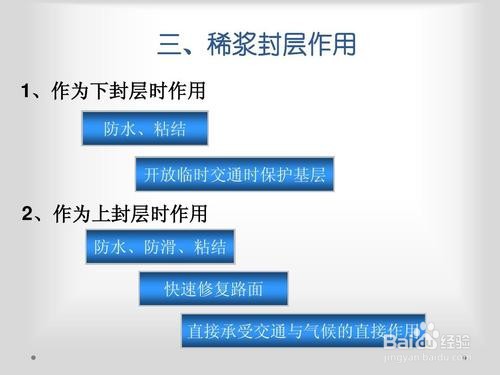 三、稀浆封层作用

1、作为下封层时作用

防水、粘结

开放临时交通时保护基层

2、作为上封层时作用

防水、防滑、粘结

快速修复路面

直接承受交通与气候的直接作用

Baidu 经验
jingyan.baidu.com